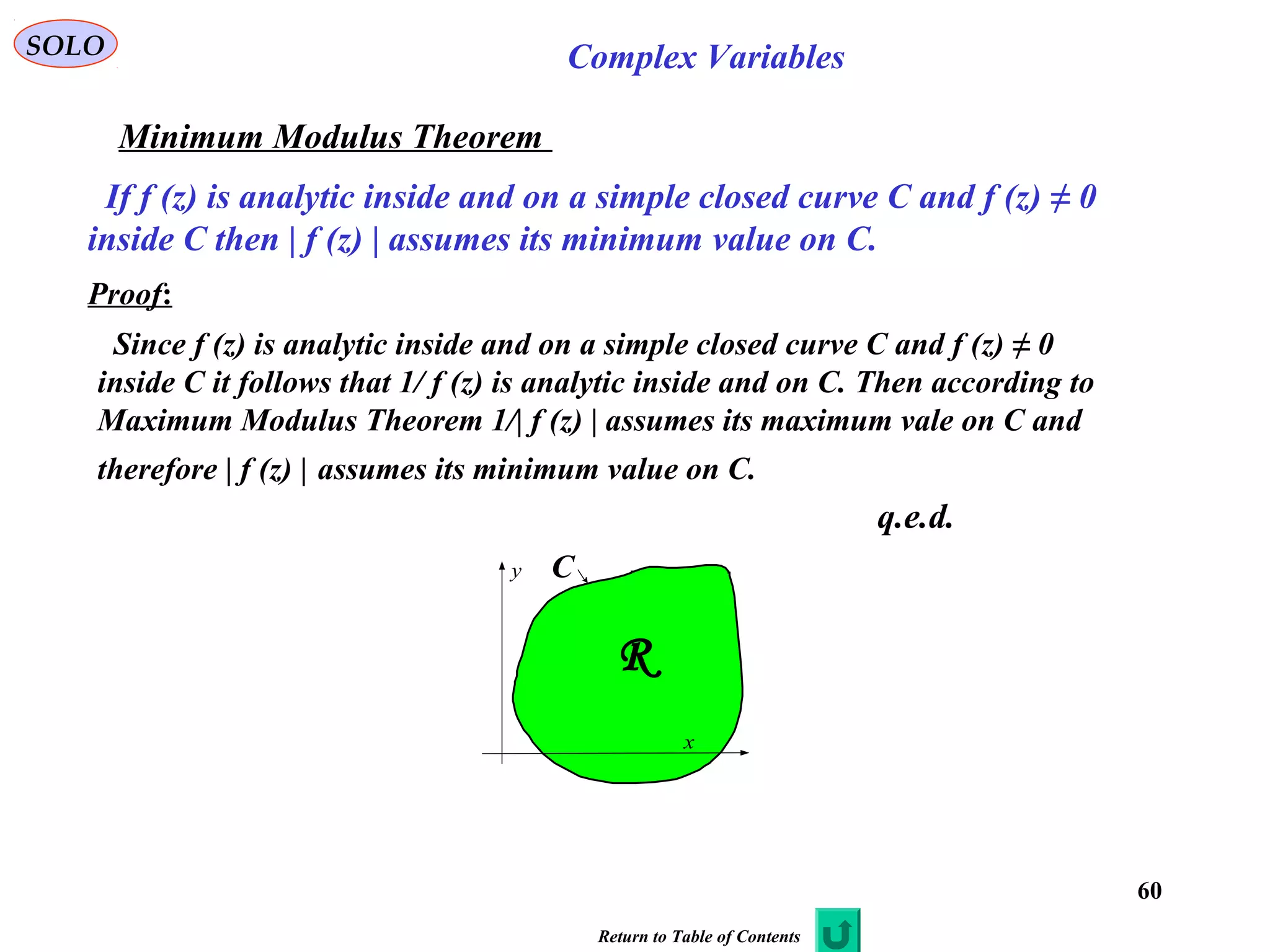 SOLO

Complex Variables

Minimum Modulus Theorem

If f (z) is analytic inside and on a simple closed curve C and f (z) ≠ 0 inside C then | f (z) | assumes its minimum value on C.

Proof:

Since f (z) is analytic inside and on a simple closed curve C and f (z) ≠ 0 inside C it follows that 1/ f (z) is analytic inside and on C. Then according to Maximum Modulus Theorem 1/| f (z) | assumes its maximum vale on C and therefore | f (z) | assumes its minimum value on C.

q.e.d.

y
C
R
x

60

Return to Table of Contents